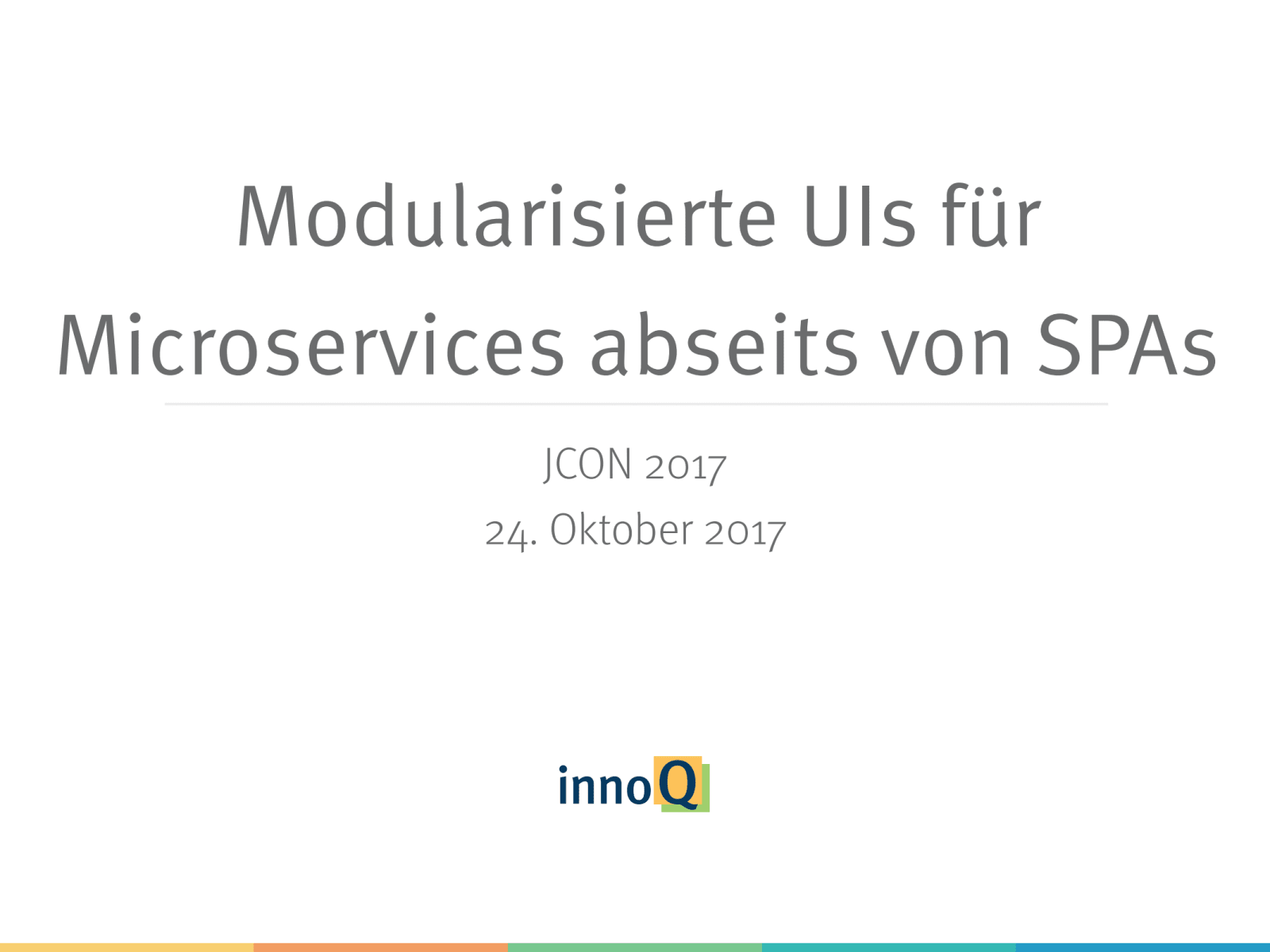 Modularisierte UIs für Microservices abseits von SPAs

JCON 2017

24. Oktober 2017

innoQ